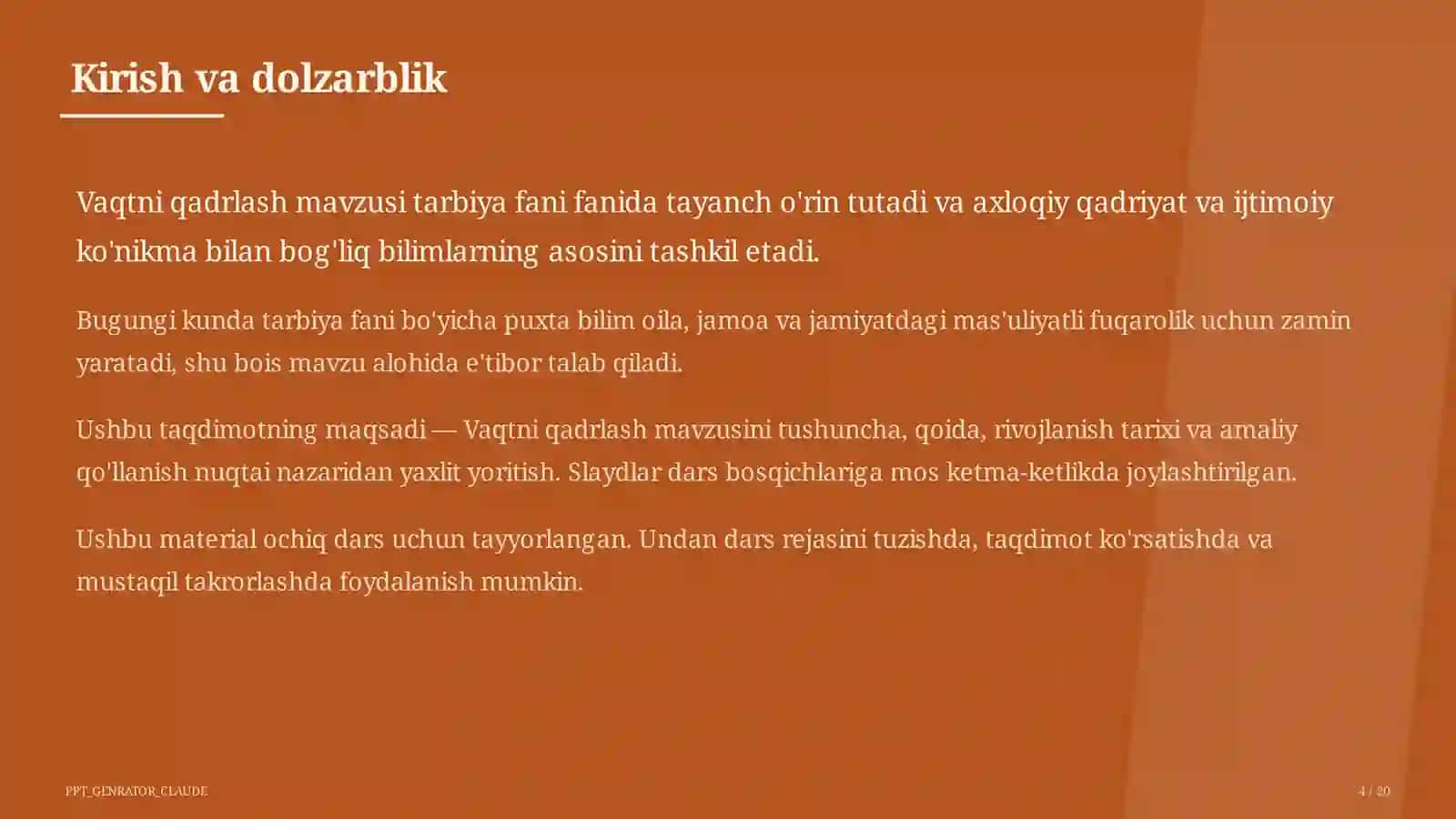 Kirish va dolzarblik

Vaqtni qadrlash mavzusi tarbiya fani fanida tayanch o'rin tutadi va axloqiy qadriyat va ijtimoiy ko'nikma bilan bog'liq bilimlarning asosini tashkil etadi.

Bugungi kunda tarbiya fani bo'yicha puxta bilim oila, jamoa va jamiyatdagi mas'uliyatli fuqarolik uchun zamin yaratadi, shu bois mavzu alohida e'tibor talab qiladi.

Ushbu taqdimotning maqsadi — Vaqtni qadrlash mavzusini tushuncha, qoida, rivojlanish tarixi va amaliy qo'llanish nuqtai nazaridan yaxlit yoritish. Slaydlar dars bosqichlariga mos ketma-ketlikda joylashtirilgan.

Ushbu material ochiq dars uchun tayyorlangan. Undan dars rejasini tuzishda, taqdimot ko'rsatishda va mustaqil takrorlashda foydalanish mumkin.

PPT_GENRATOR_CLAUDE

4 / 20